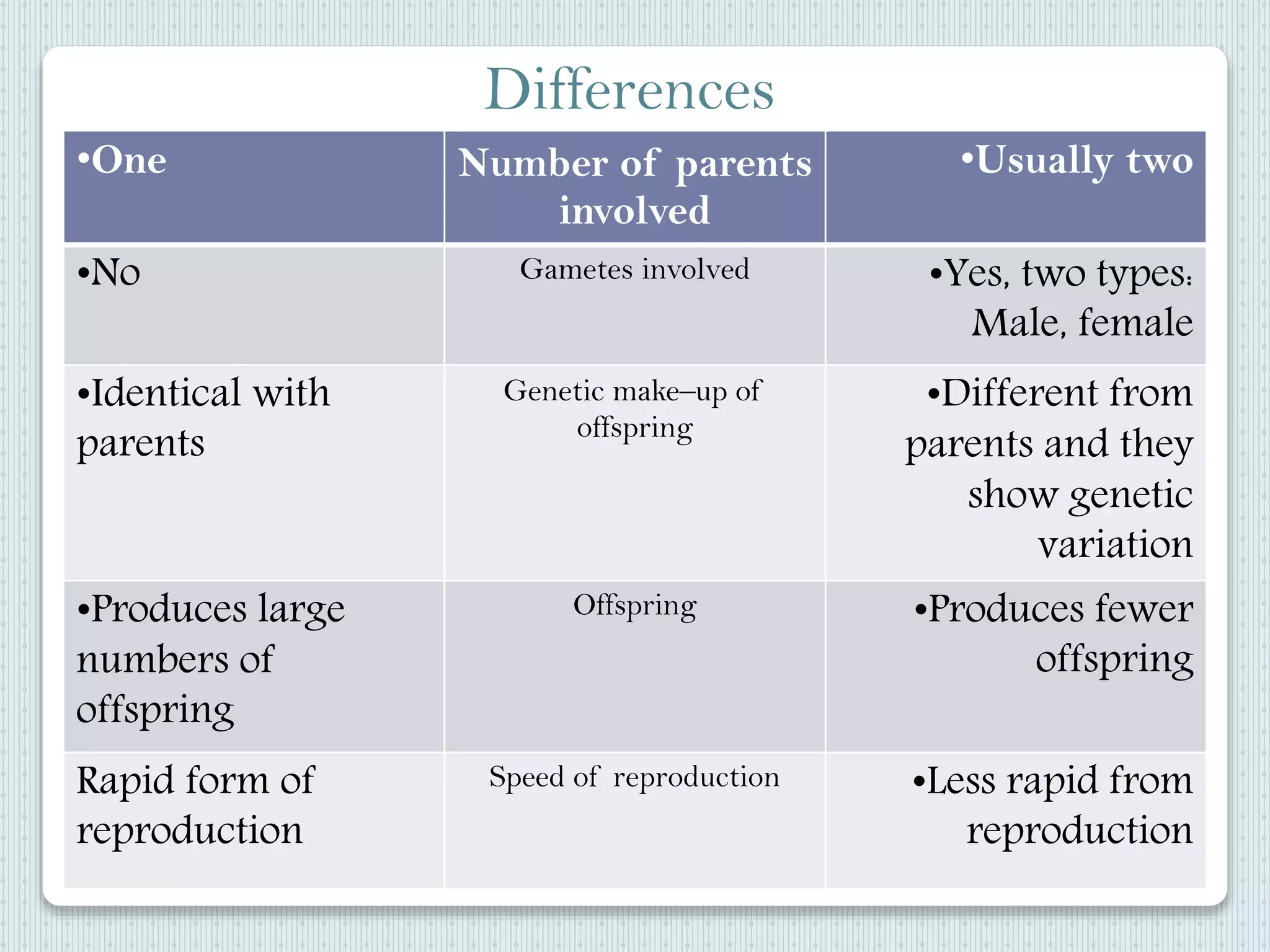 Differences

| •One | Number of parents involved | •Usually two |
|---|---|---|
| •No | Gametes involved | •Yes, two types: Male, female |
| •Identical with parents | Genetic make–up of offspring | •Different from parents and they show genetic variation |
| •Produces large numbers of offspring | Offspring | •Produces fewer offspring |
| Rapid form of reproduction | Speed of reproduction | •Less rapid from reproduction |